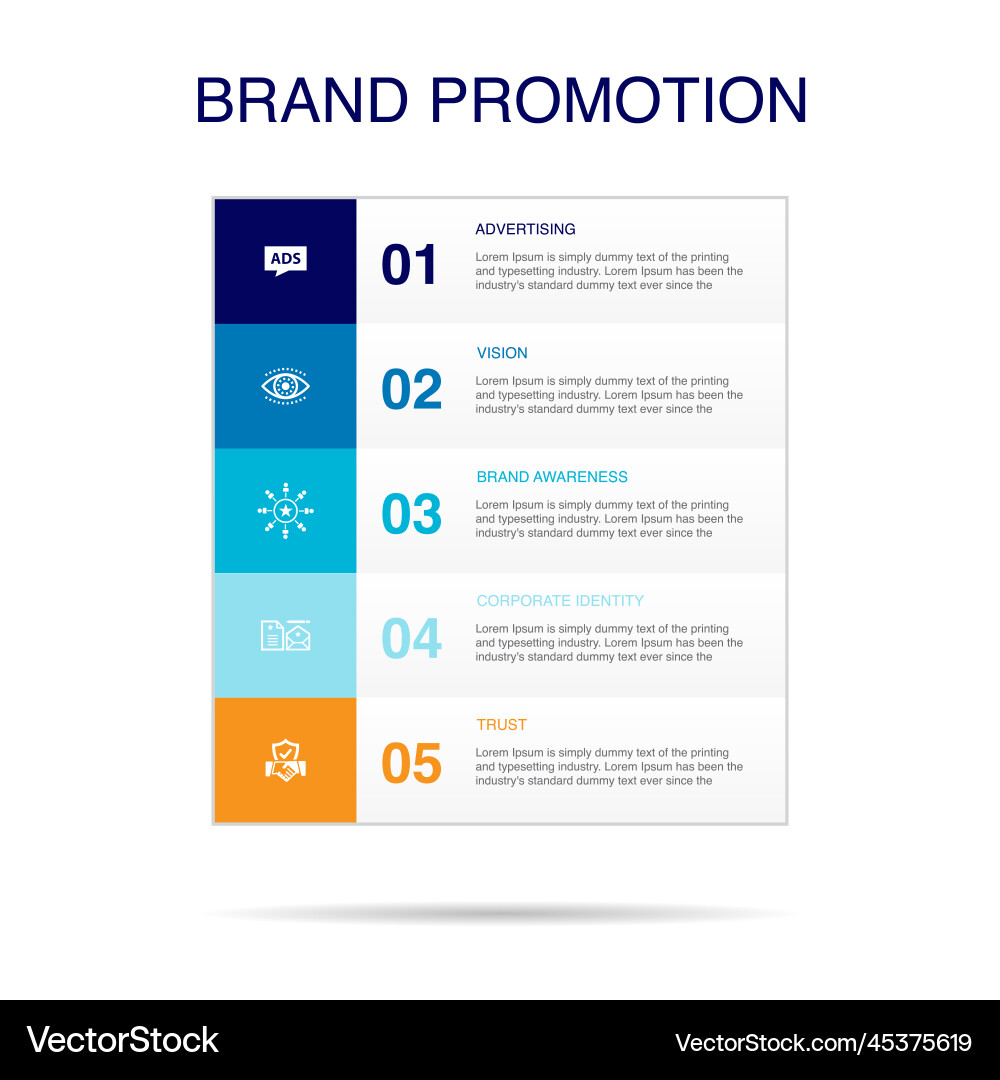 BRAND PROMOTION

ADS

01

ADVERTISING

Lorem Ipsum is simply dummy text of the printing and typesetting industry. Lorem Ipsum has been the industry's standard dummy text ever since the

02

VISION

Lorem Ipsum is simply dummy text of the printing and typesetting industry. Lorem Ipsum has been the industry's standard dummy text ever since the

03

BRAND AWARENESS

Lorem Ipsum is simply dummy text of the printing and typesetting industry. Lorem Ipsum has been the industry's standard dummy text ever since the

04

CORPORATE IDENTITY

Lorem Ipsum is simply dummy text of the printing and typesetting industry. Lorem Ipsum has been the industry's standard dummy text ever since the

05

TRUST

Lorem Ipsum is simply dummy text of the printing and typesetting industry. Lorem Ipsum has been the industry's standard dummy text ever since the

VectorStock

VectorStock.com/45375619